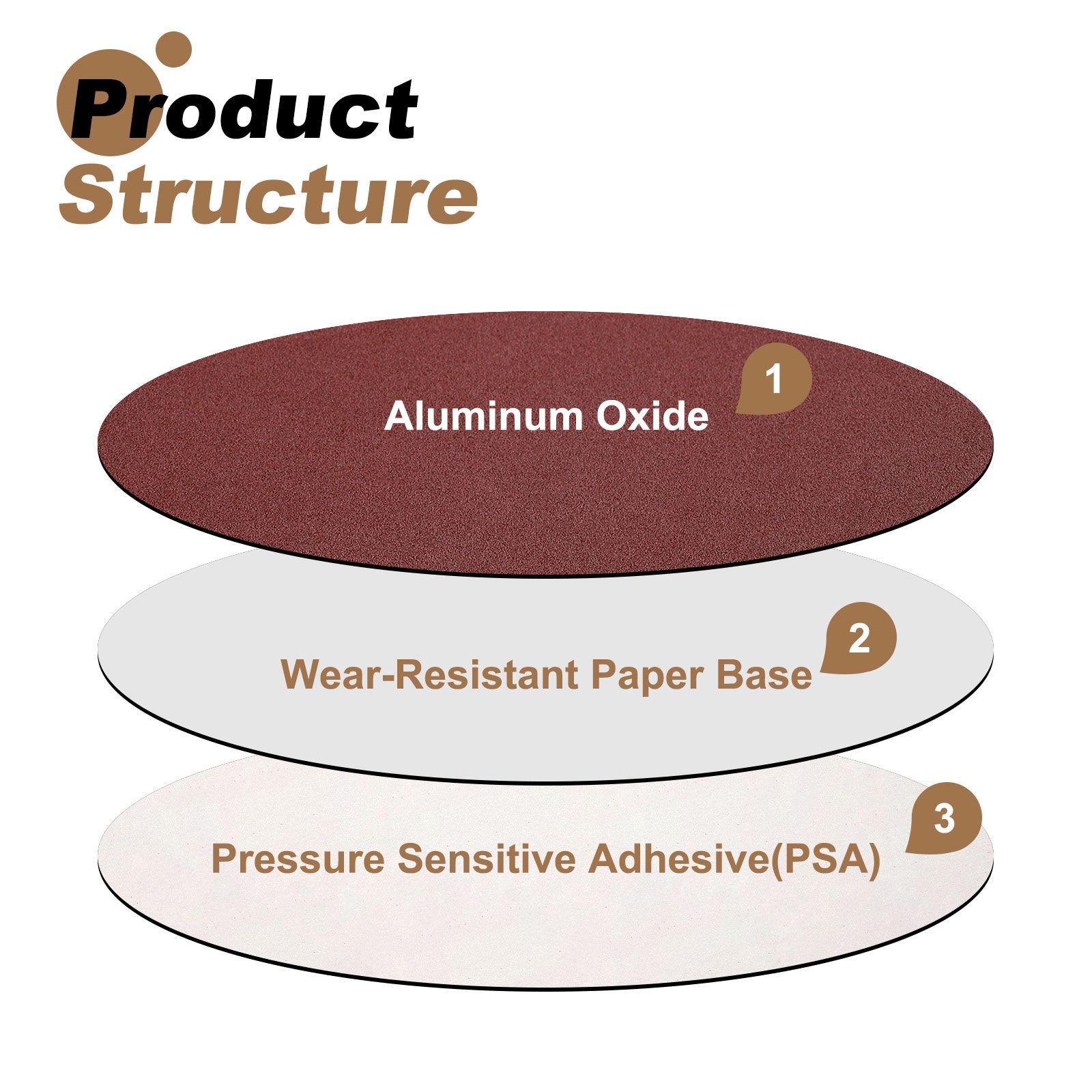 Product
Structure

1
Aluminum Oxide

2
Wear-Resistant Paper Base

3
Pressure Sensitive Adhesive(PSA)